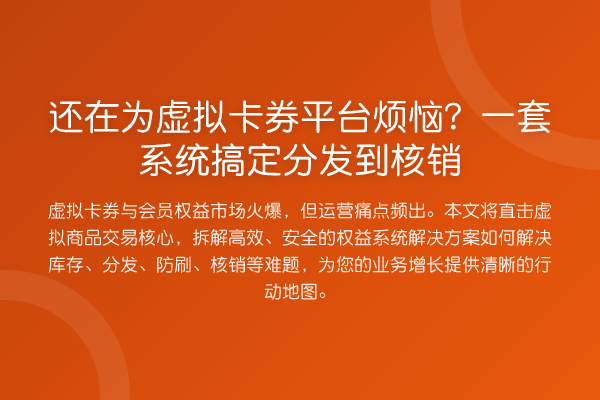 还在为虚拟卡券平台烦恼？一套系统搞定分发到核销

虚拟卡券与会员权益市场火爆，但运营痛点频出。本文将直击虚拟商品交易核心，拆解高效、安全的权益系统解决方案如何解决库存、分发、防刷、核销等难题，为您的业务增长提供清晰的行动地图。